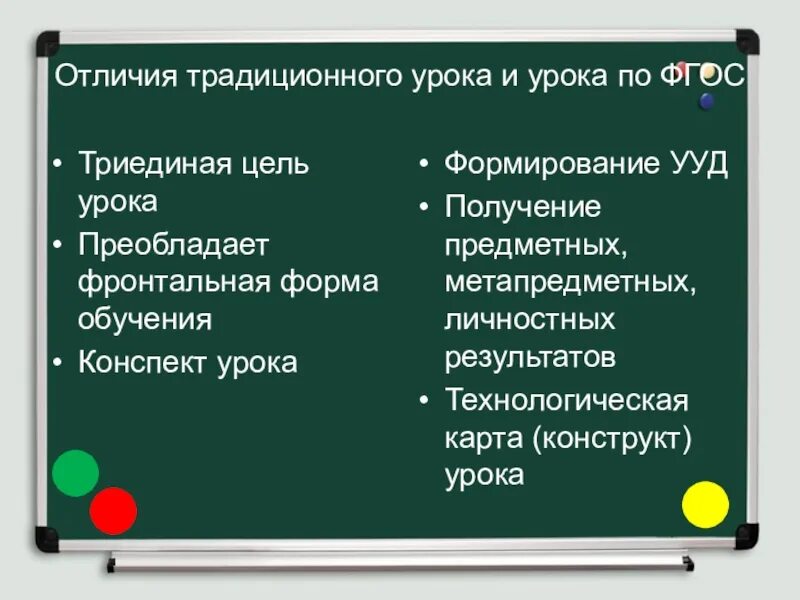 Отличия традиционного урока и урока по ФГОС

• Триединая цель урока
• Преобладает фронтальная форма обучения
• Конспект урока

• Формирование УУД
• Получение предметных, метапредметных, личностных результатов
• Технологическая карта (конструкт) урока